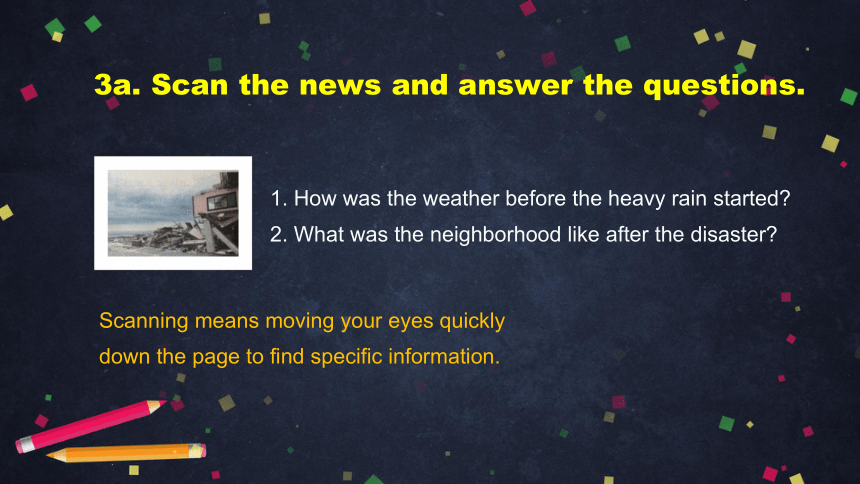 3a. Scan the news and answer the questions.

1. How was the weather before the heavy rain started?
2. What was the neighborhood like after the disaster?

Scanning means moving your eyes quickly down the page to find specific information.